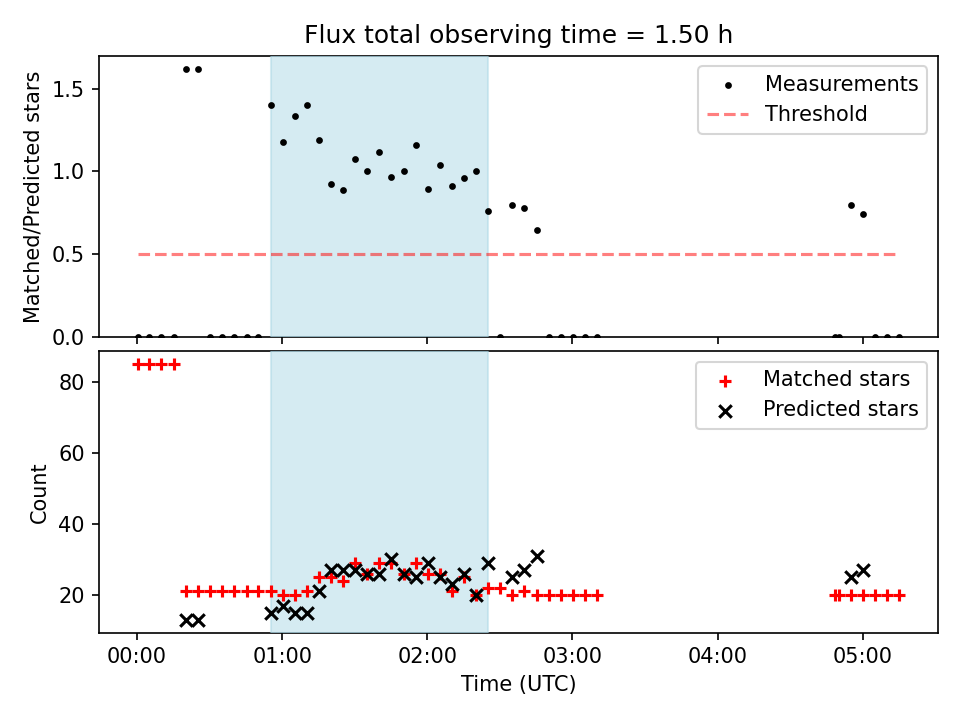 Flux total observing time = 1.50 h

Matched/Predicted stars

1.5
1.0
0.5
0.0

Measurements
Threshold

Count

80
60
40
20

Matched stars
Predicted stars

00:00
01:00
02:00
03:00
04:00
05:00

Time (UTC)